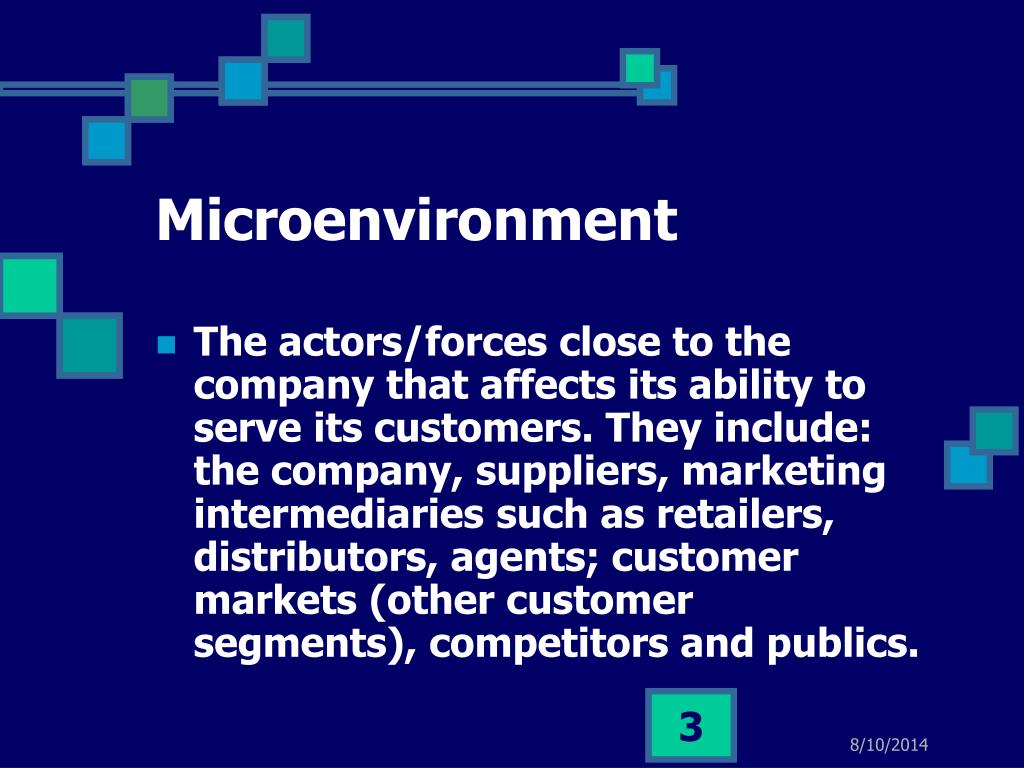 Microenvironment

The actors/forces close to the company that affects its ability to serve its customers. They include: the company, suppliers, marketing intermediaries such as retailers, distributors, agents; customer markets (other customer segments), competitors and publics.

3

8/10/2014